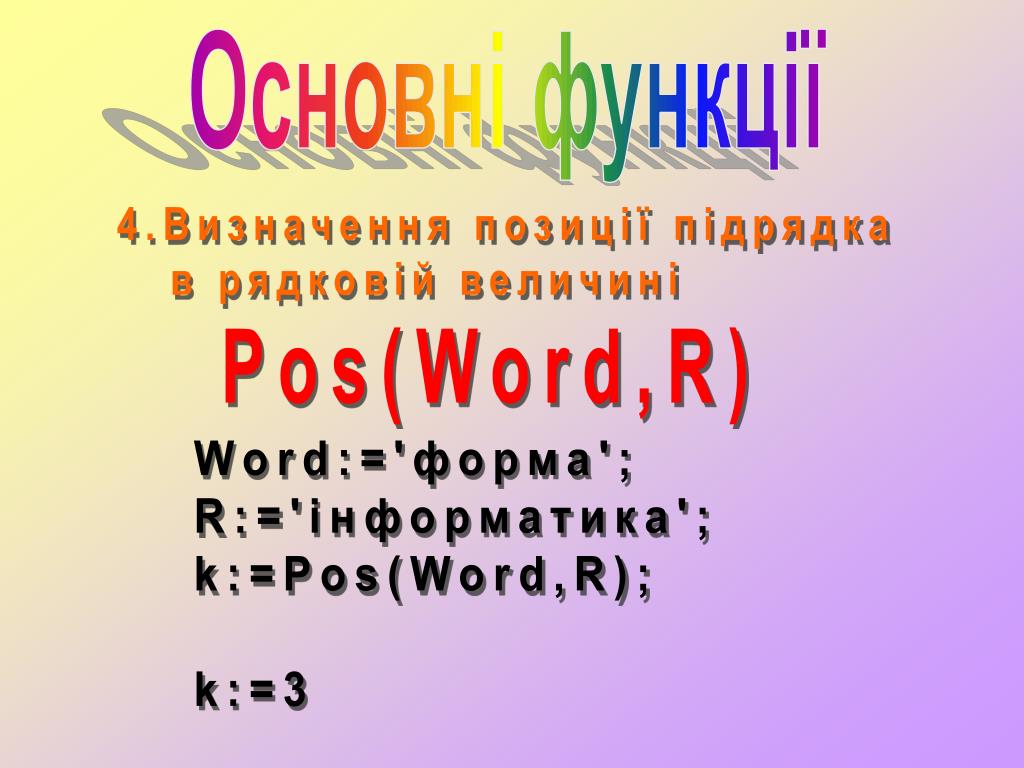 Основні функції

4.Визначення позиції підрядка в рядковій величині

Pos(Word,R)

Word:='форма';
R:='інформатика';
k:=Pos(Word,R);

k:=3